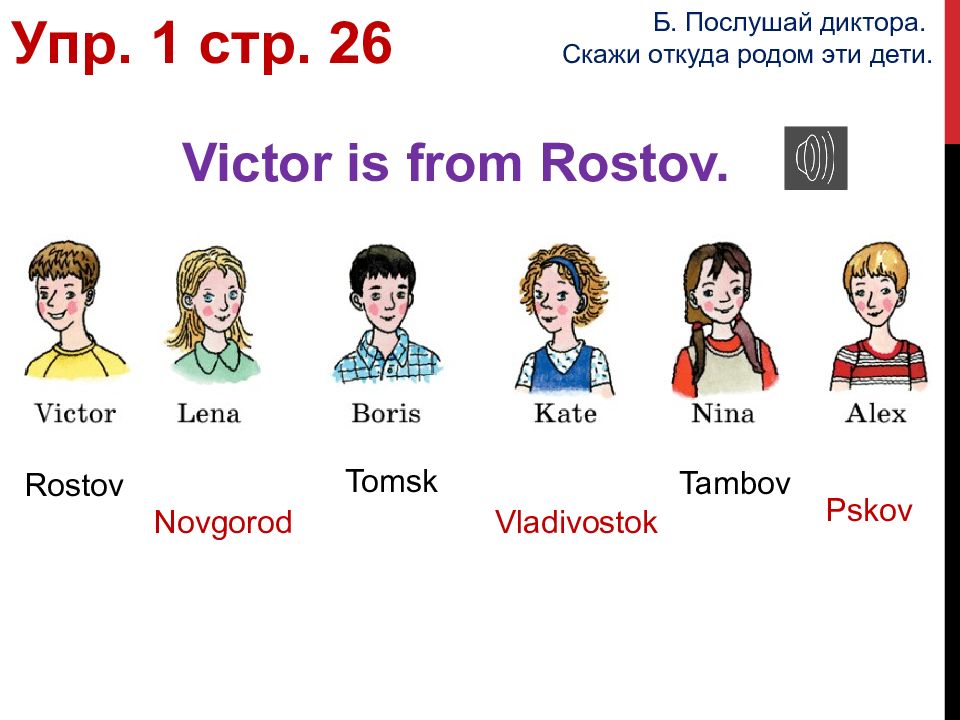 Упр. 1 стр. 26

Б. Послушай диктора.
Скажи откуда родом эти дети.

Victor is from Rostov.

Victor
Lena
Boris
Kate
Nina
Alex

Rostov
Novgorod
Tomsk
Vladivostok
Tambov
Pskov